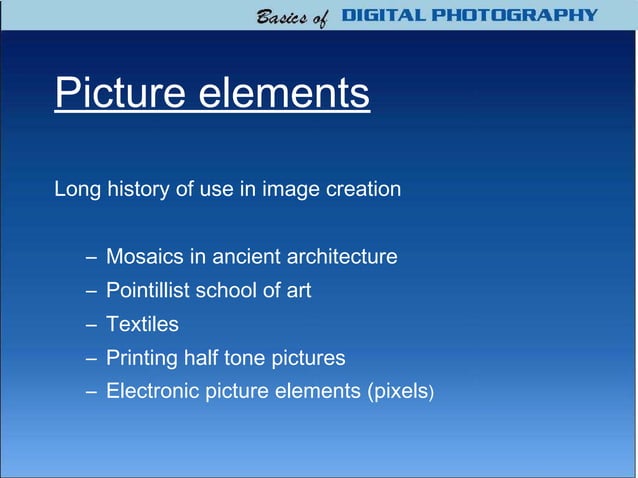 Basics of DIGITAL PHOTOGRAPHY

Picture elements

Long history of use in image creation

– Mosaics in ancient architecture
– Pointillist school of art
– Textiles
– Printing half tone pictures
– Electronic picture elements (pixels)